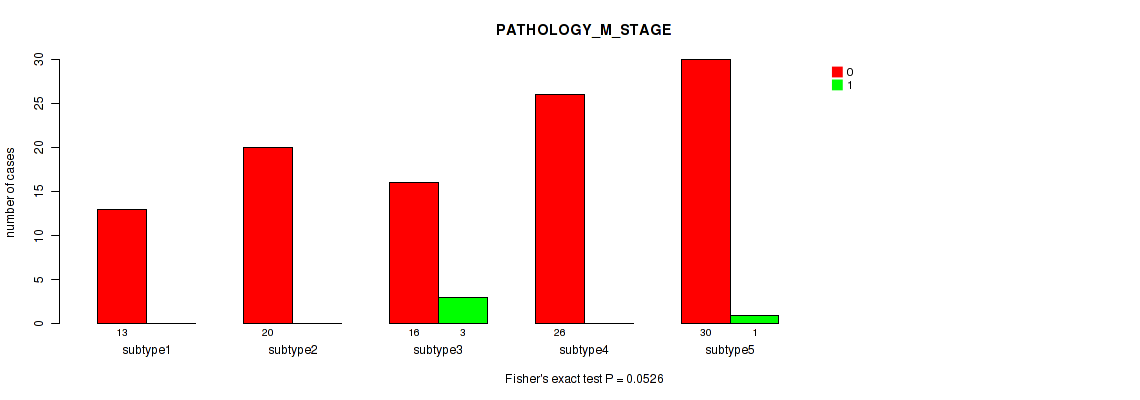 PATHOLOGY_M_STAGE

0
1

number of cases

30
25
20
15
10
5
0

13
20
16
3
26
30
1

subtype1
subtype2
subtype3
subtype4
subtype5

Fisher's exact test P = 0.0526